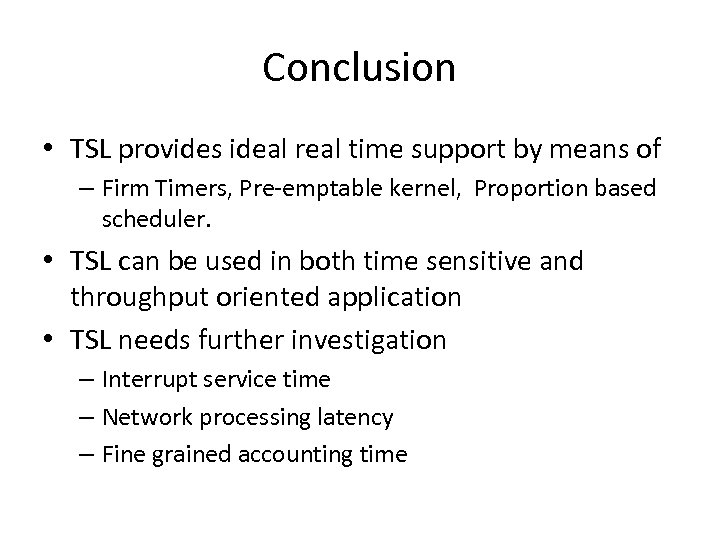 Conclusion

• TSL provides ideal real time support by means of
  – Firm Timers, Pre-emptable kernel, Proportion based scheduler.
• TSL can be used in both time sensitive and throughput oriented application
• TSL needs further investigation
  – Interrupt service time
  – Network processing latency
  – Fine grained accounting time